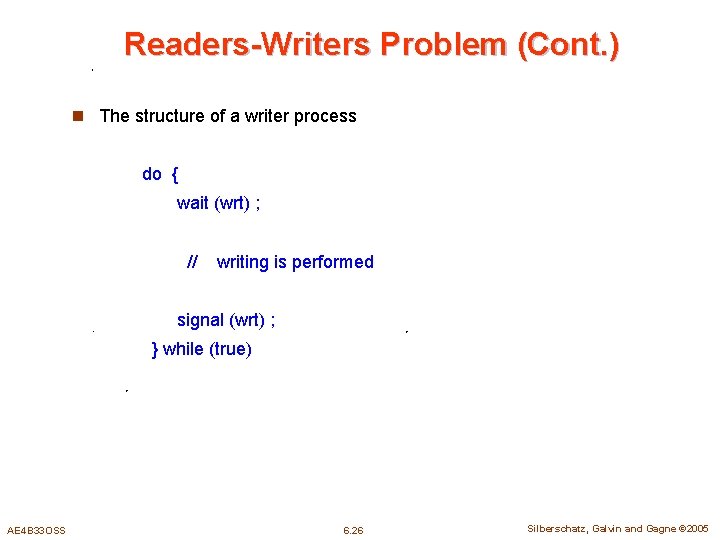 Readers-Writers Problem (Cont.)

The structure of a writer process

do {
wait (wrt) ;

// writing is performed

signal (wrt) ;
} while (true)

AE4B33OSS 6.26 Silberschatz, Galvin and Gagne ©2005